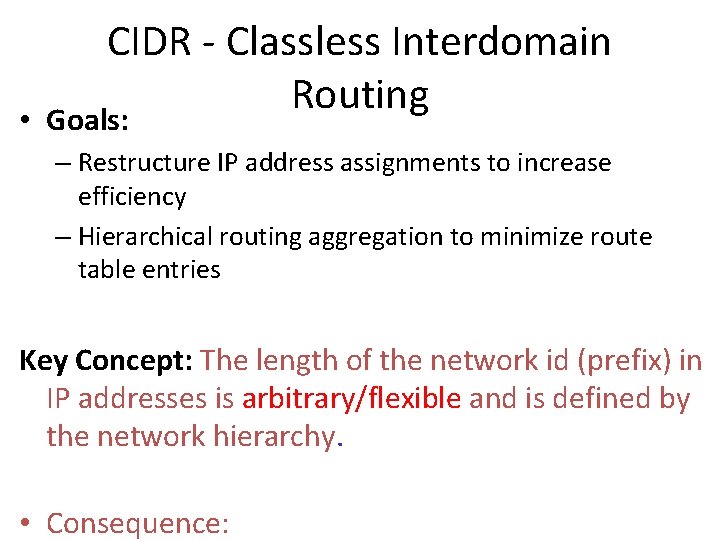 CIDR - Classless Interdomain Routing

• Goals:

– Restructure IP address assignments to increase efficiency

– Hierarchical routing aggregation to minimize route table entries

Key Concept: The length of the network id (prefix) in IP addresses is arbitrary/flexible and is defined by the network hierarchy.

• Consequence: